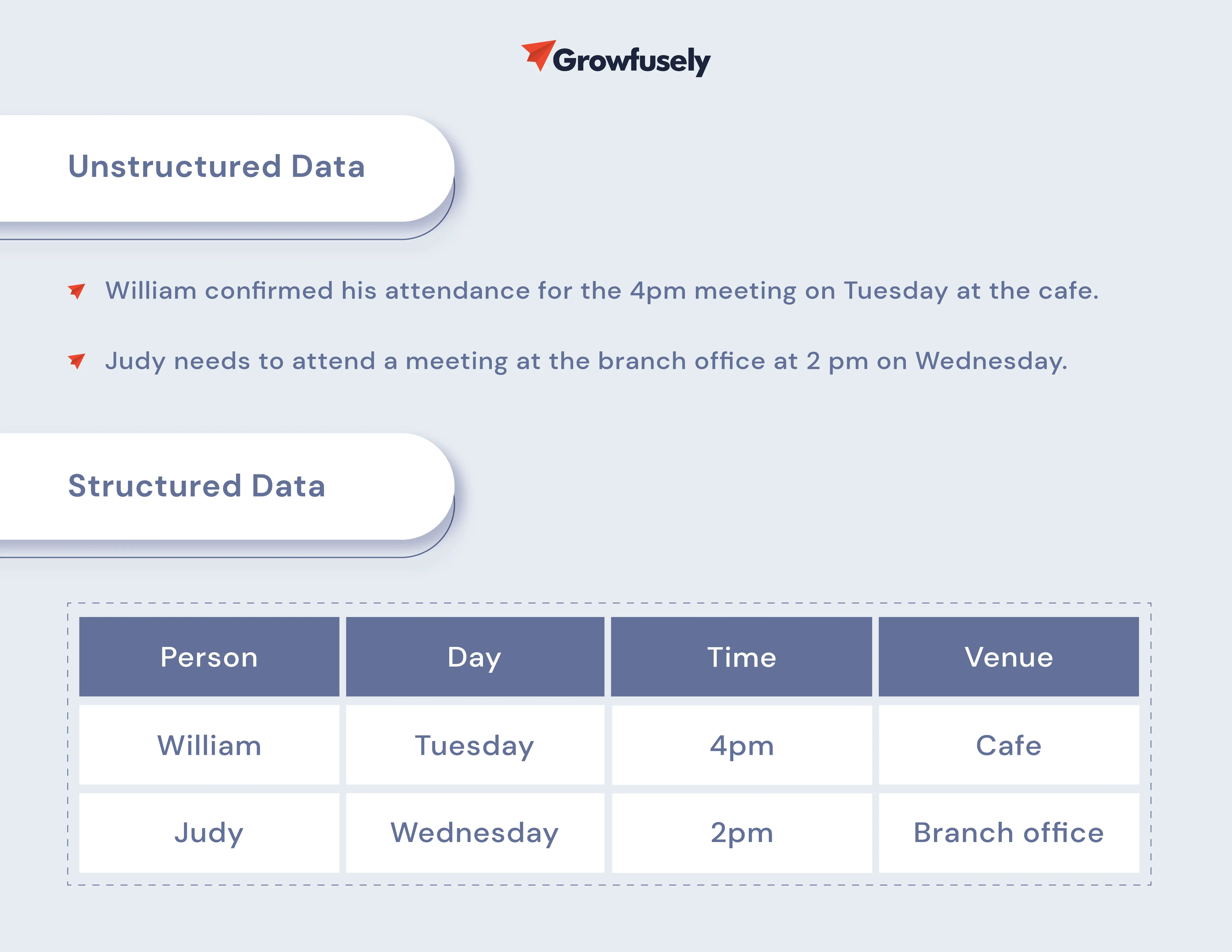 Growfusely

Unstructured Data

William confirmed his attendance for the 4pm meeting on Tuesday at the cafe.

Judy needs to attend a meeting at the branch office at 2 pm on Wednesday.

Structured Data

| Person | Day | Time | Venue |
|---|---|---|---|
| William | Tuesday | 4pm | Cafe |
| Judy | Wednesday | 2pm | Branch office |